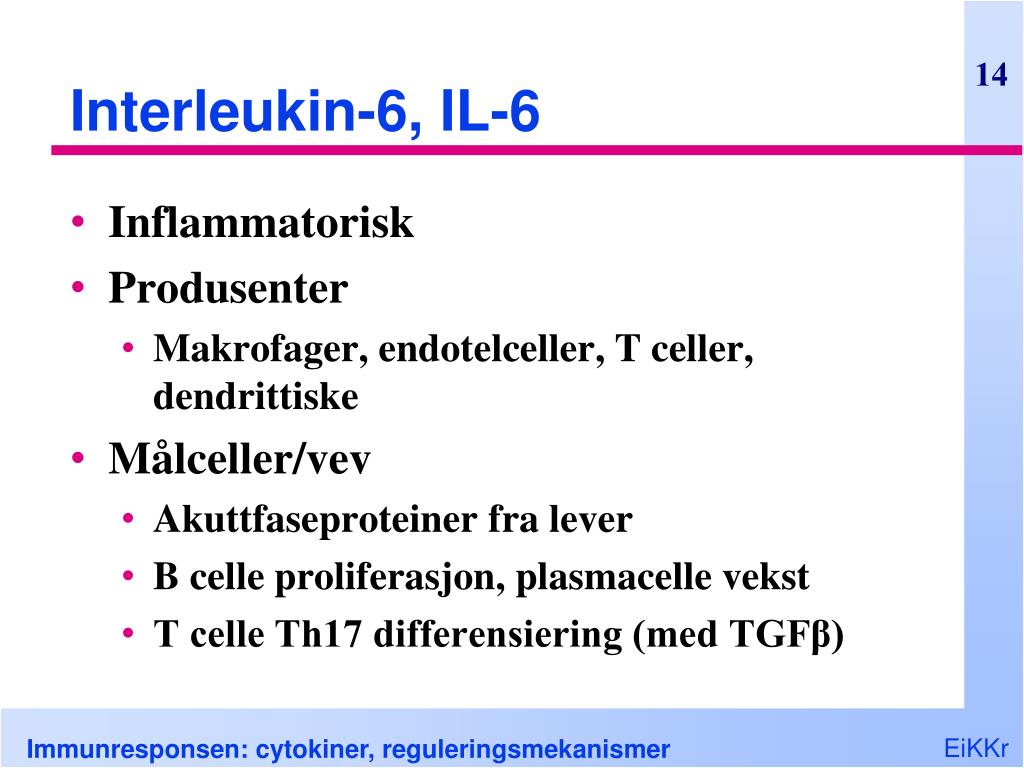 14

Interleukin-6, IL-6

• Inflammatorisk
• Produsenter
  • Makrofager, endotelceller, T celler, dendrittiske
• Målceller/vev
  • Akuttfaseproteiner fra lever
  • B celle proliferasjon, plasmacelle vekst
  • T celle Th17 differensiering (med TGFβ)

Immunresponsen: cytokiner, reguleringsmekanismer

EiKKr